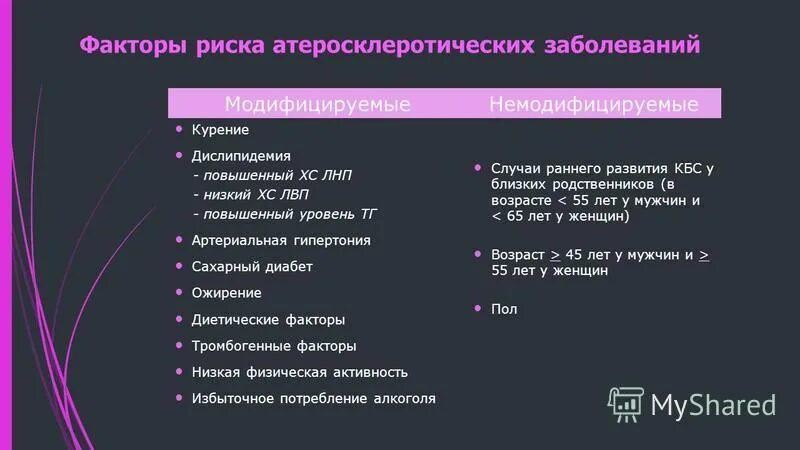 Факторы риска атеросклеротических заболеваний

Модифицируемые

• Курение
• Дислипидемия
- повышенный ХС ЛНП
- низкий ХС ЛВП
- повышенный уровень ТГ
• Артериальная гипертония
• Сахарный диабет
• Ожирение
• Диетические факторы
• Тромбогенные факторы
• Низкая физическая активность
• Избыточное потребление алкоголя

Немодифицируемые

• Случаи раннего развития КБС у близких родственников (в возрасте < 55 лет у мужчин и < 65 лет у женщин)
• Возраст $\geq$ 45 лет у мужчин и $\geq$ 55 лет у женщин
• Пол

MyShared